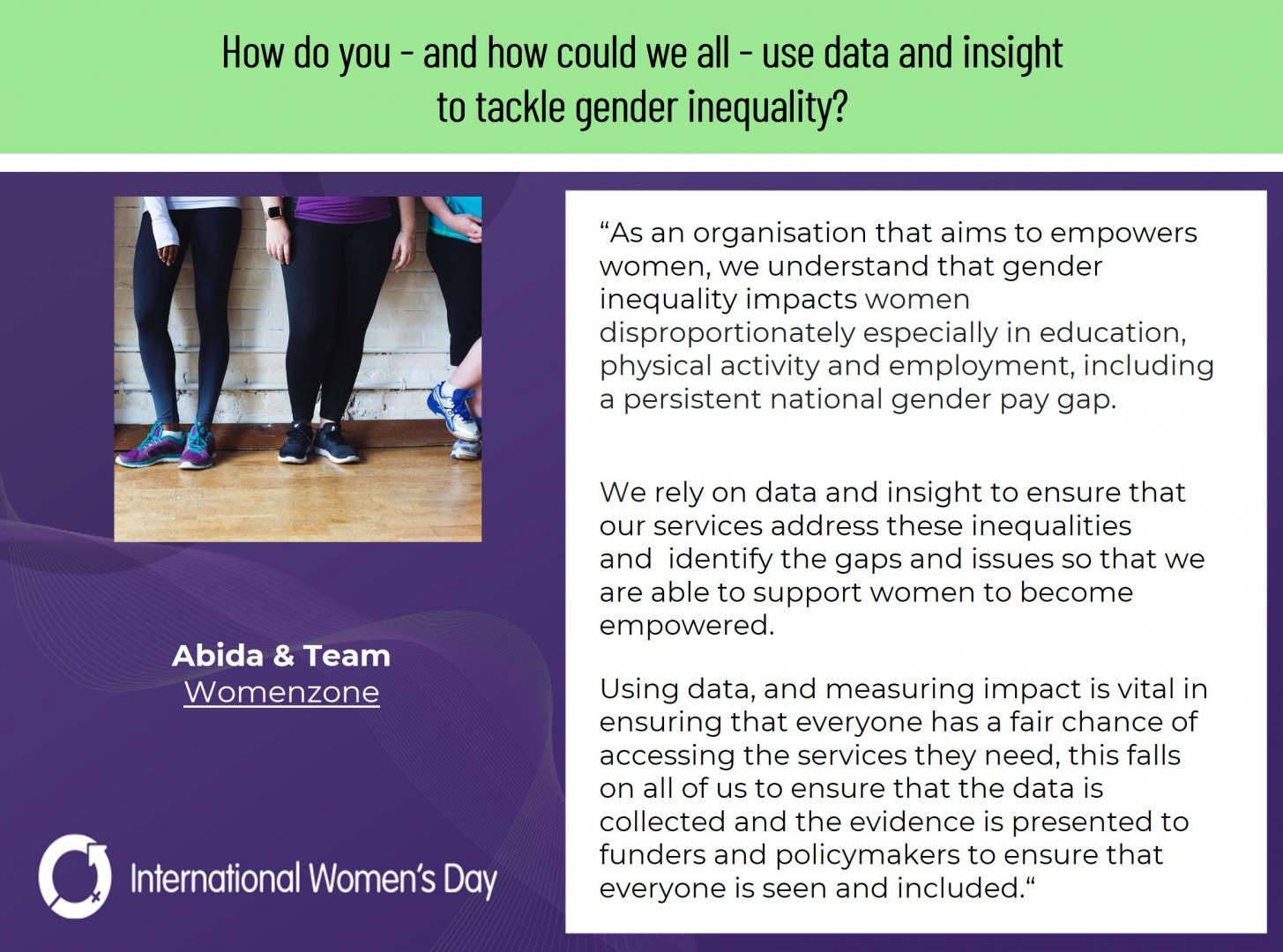 How do you - and how could we all - use data and insight to tackle gender inequality?

Abida & Team
Womenzone

International Women's Day

"As an organisation that aims to empowers women, we understand that gender inequality impacts women disproportionately especially in education, physical activity and employment, including a persistent national gender pay gap.

We rely on data and insight to ensure that our services address these inequalities and identify the gaps and issues so that we are able to support women to become empowered.

Using data, and measuring impact is vital in ensuring that everyone has a fair chance of accessing the services they need, this falls on all of us to ensure that the data is collected and the evidence is presented to funders and policymakers to ensure that everyone is seen and included."